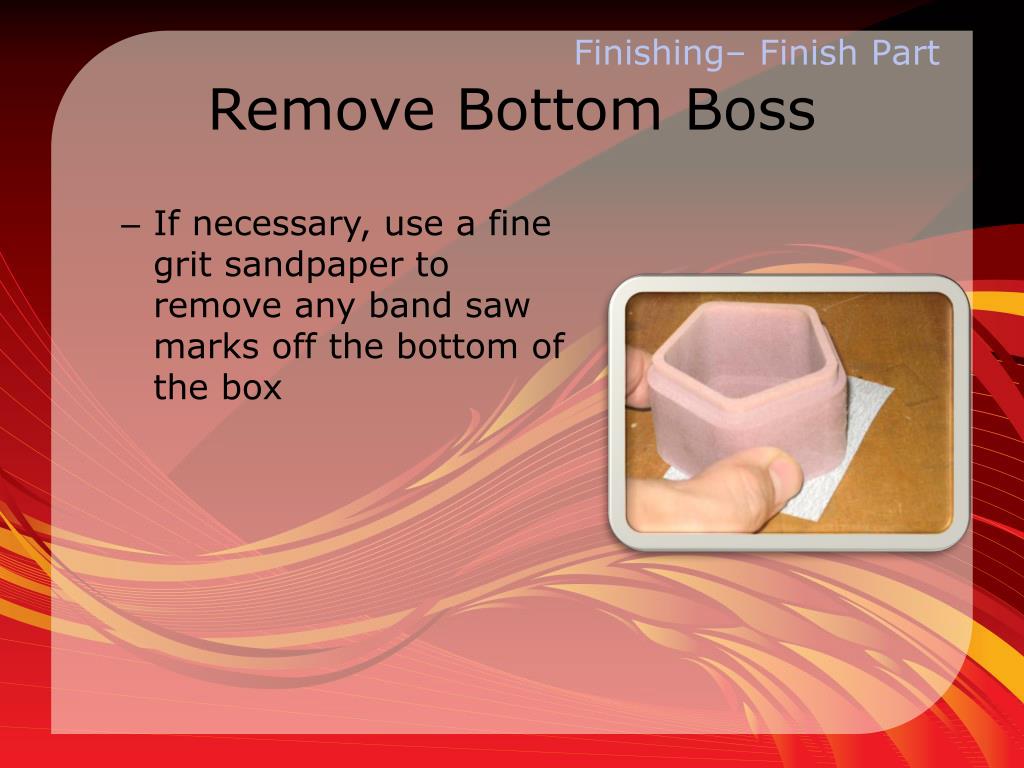 Finishing– Finish Part

Remove Bottom Boss

– If necessary, use a fine grit sandpaper to remove any band saw marks off the bottom of the box